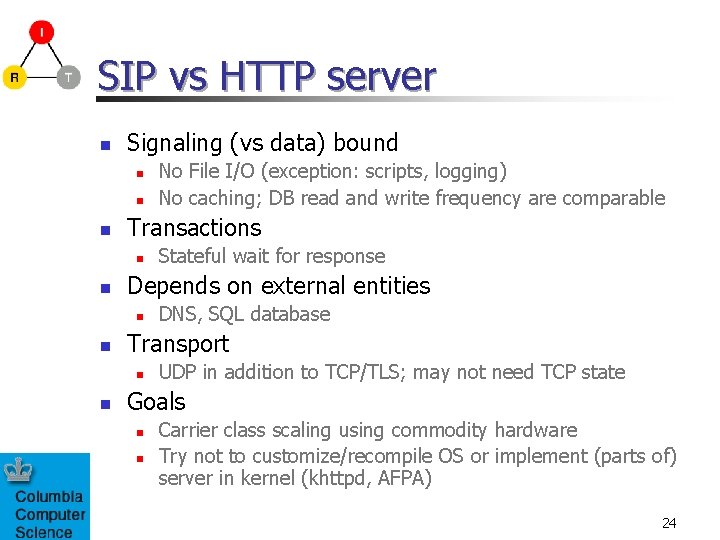 I

R

T

SIP vs HTTP server

• Signaling (vs data) bound
• No File I/O (exception: scripts, logging)
• No caching; DB read and write frequency are comparable
• Transactions
• Stateful wait for response
• Depends on external entities
• DNS, SQL database
• Transport
• UDP in addition to TCP/TLS; may not need TCP state
• Goals
• Carrier class scaling using commodity hardware
• Try not to customize/recompile OS or implement (parts of) server in kernel (khttpd, AFPA)

Columbia
Computer
Science

24